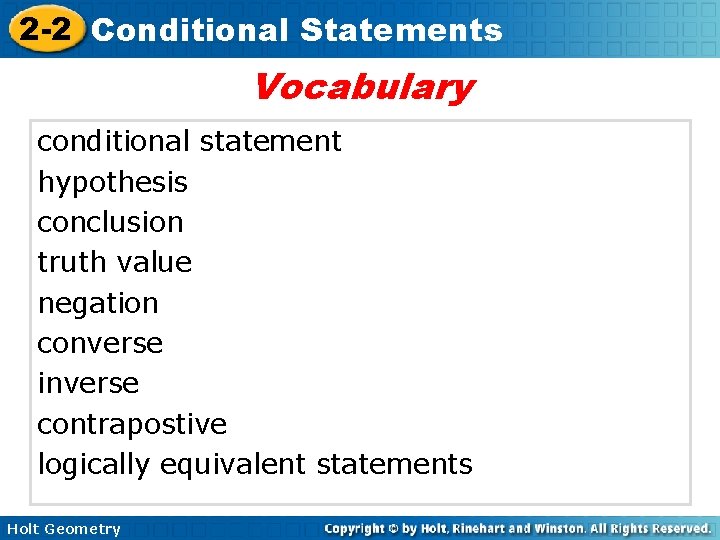 2-2 Conditional Statements

Vocabulary

conditional statement
hypothesis
conclusion
truth value
negation
converse
inverse
contrapostive
logically equivalent statements

Holt Geometry

Copyright © by Holt, Rinehart and Winston. All Rights Reserved.